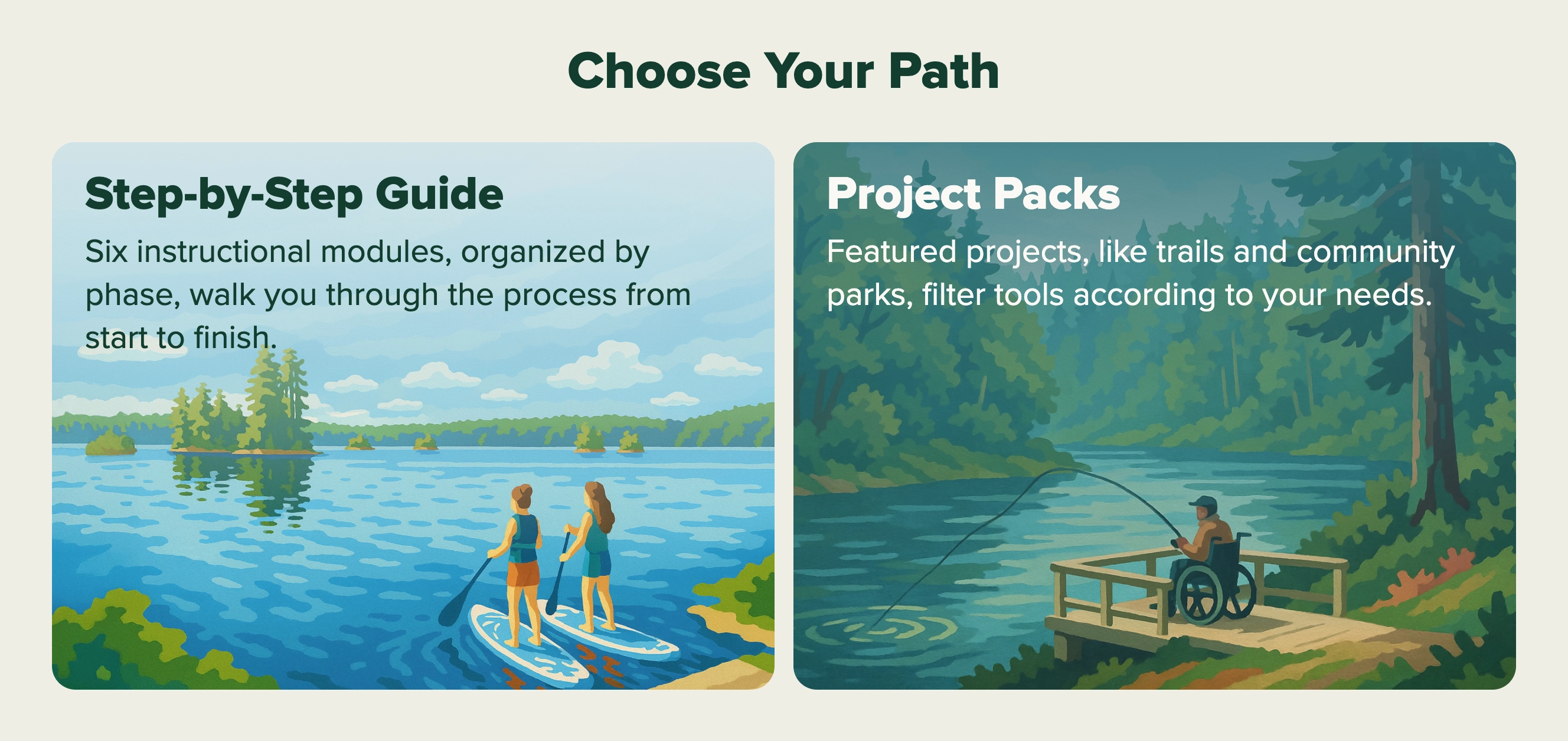 Choose Your Path

Step-by-Step Guide

Six instructional modules, organized by phase, walk you through the process from start to finish.

Project Packs

Featured projects, like trails and community parks, filter tools according to your needs.